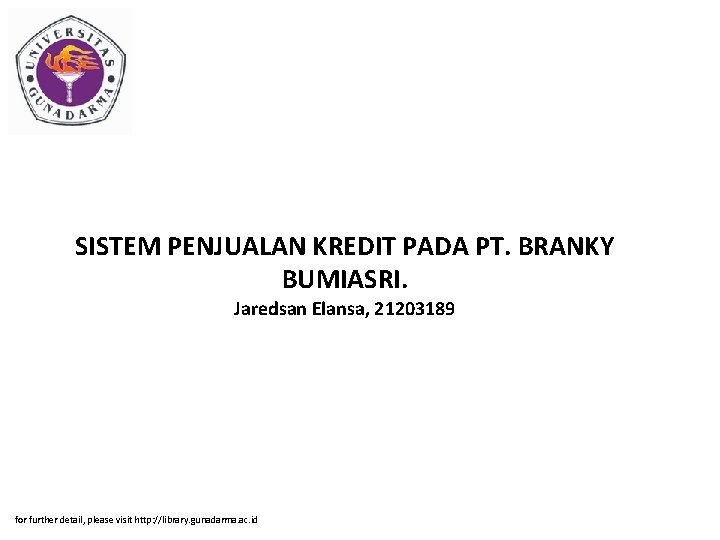 UNIVERSITAS GUNADARMA

SISTEM PENJUALAN KREDIT PADA PT. BRANKY BUMIASRI.

Jaredsan Elansa, 21203189

for further detail, please visit http://library.gunadarma.ac.id